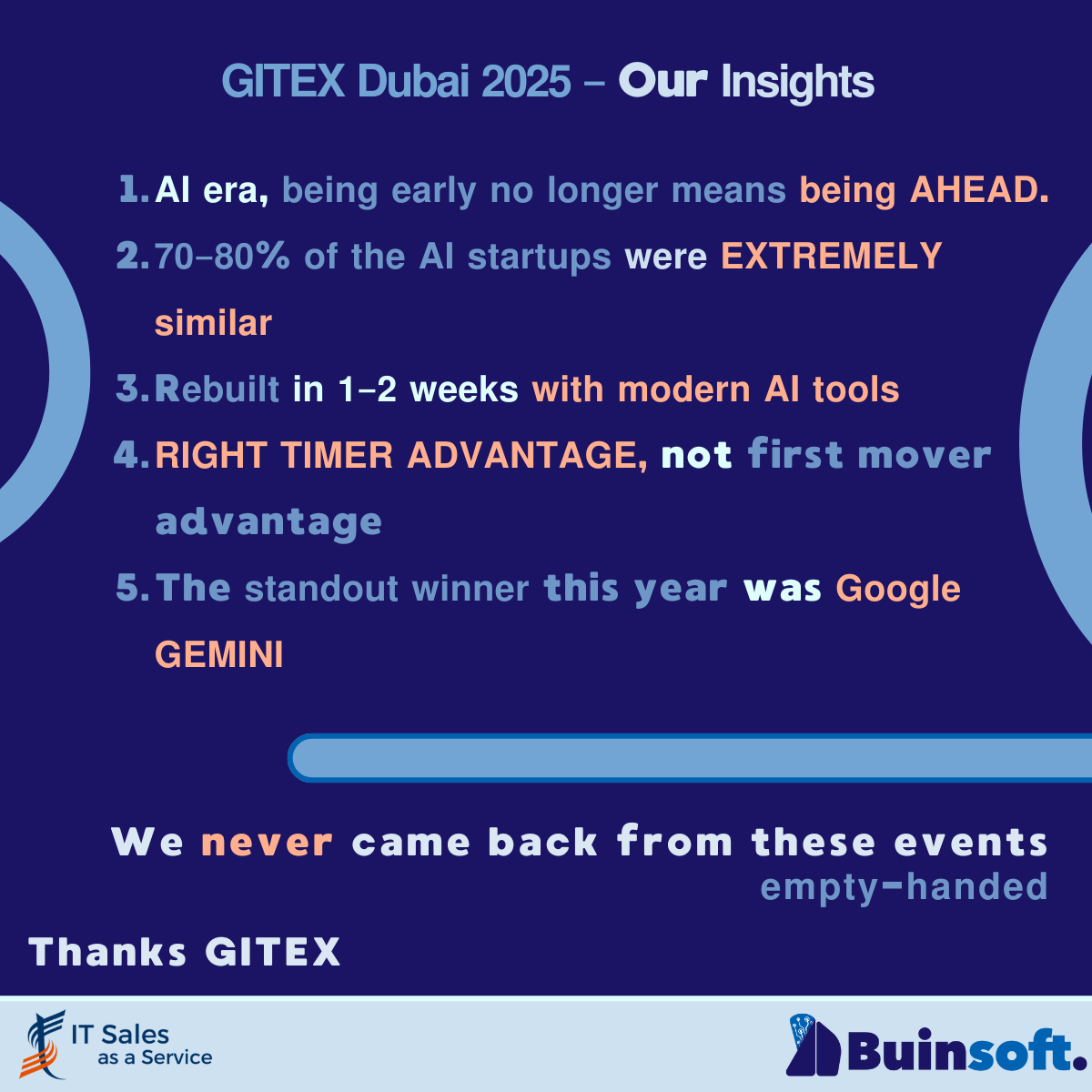 GITEX Dubai 2025 – Our Insights

1. AI era, being early no longer means being AHEAD.

2. 70–80% of the AI startups were EXTREMELY similar

3. Rebuilt in 1–2 weeks with modern AI tools

4. RIGHT TIMER ADVANTAGE, not first mover advantage

5. The standout winner this year was Google GEMINI

We never came back from these events empty-handed

Thanks GITEX

IT Sales as a Service

Buinsoft.